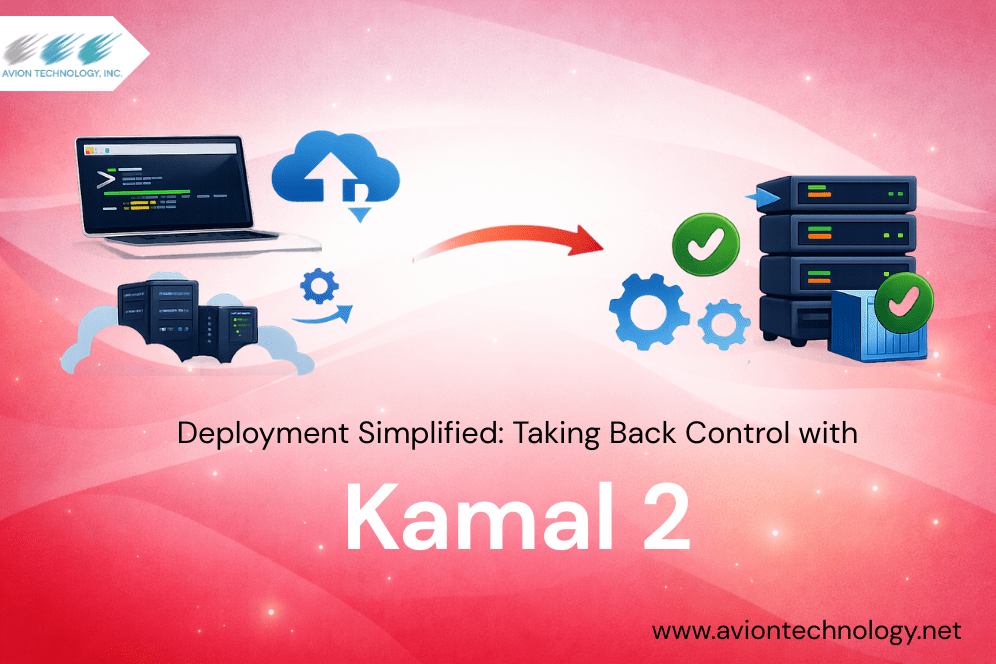 AVION TECHNOLOGY, INC.

Deployment Simplified: Taking Back Control with

Kamal 2

www.aviontechnology.net